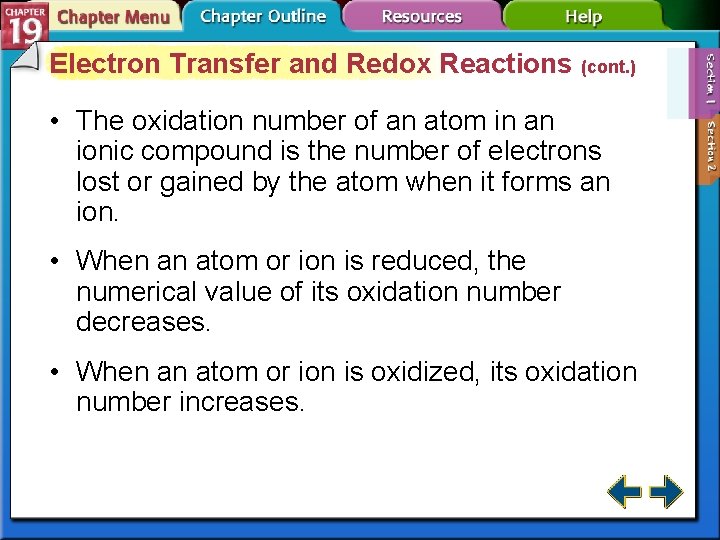 CHAPTER 19
Chapter Menu
Chapter Outline
Resources
Help

Electron Transfer and Redox Reactions (cont.)

Section 1
Section 2

• The oxidation number of an atom in an ionic compound is the number of electrons lost or gained by the atom when it forms an ion.

• When an atom or ion is reduced, the numerical value of its oxidation number decreases.

• When an atom or ion is oxidized, its oxidation number increases.